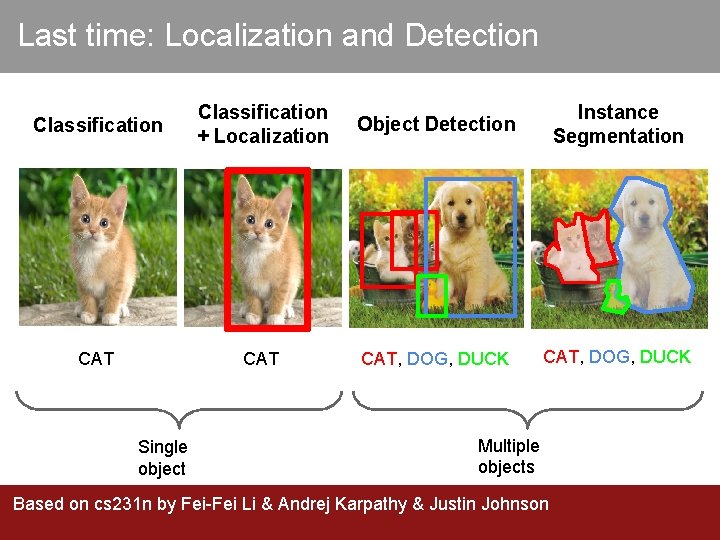 Last time: Localization and Detection

Classification

Classification + Localization

Object Detection

Instance Segmentation

CAT

CAT

CAT, DOG, DUCK

CAT, DOG, DUCK

Single object

Multiple objects

Based on cs231n by Fei-Fei Li & Andrej Karpathy & Justin Johnson